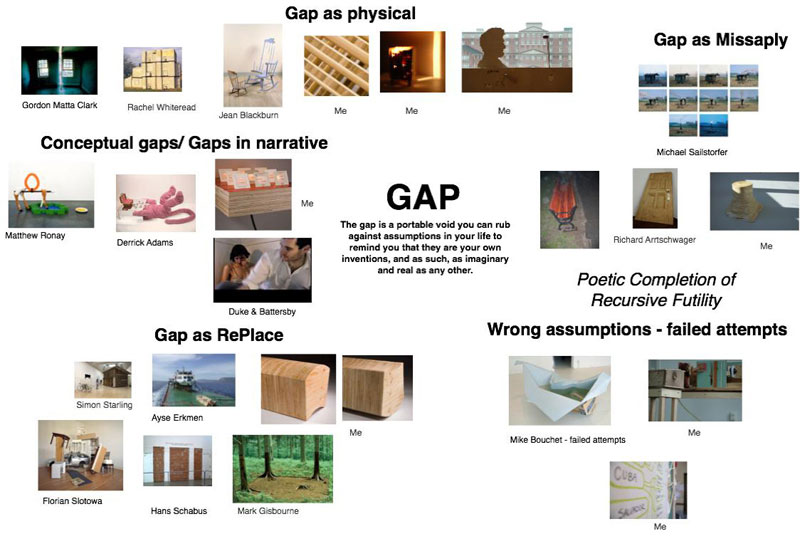 Gap as physical

Gordon Matta Clark

Rachel Whiteread

Jean Blackburn

Me

Me

Me

Gap as Missaply

Michael Sailstorfer

Conceptual gaps/ Gaps in narrative

Matthew Ronay

Derrick Adams

Me

Duke & Battersby

GAP

The gap is a portable void you can rub against assumptions in your life to remind you that they are your own inventions, and as such, as imaginary and real as any other.

Richard Arrtschwager

Me

Poetic Completion of Recursive Futility

Gap as RePlace

Simon Starling

Ayse Erkmen

Me

Florian Slotowa

Hans Schabus

Mark Gisbourne

Wrong assumptions - failed attempts

Mike Bouchet - failed attempts

Me

CUBA

Me